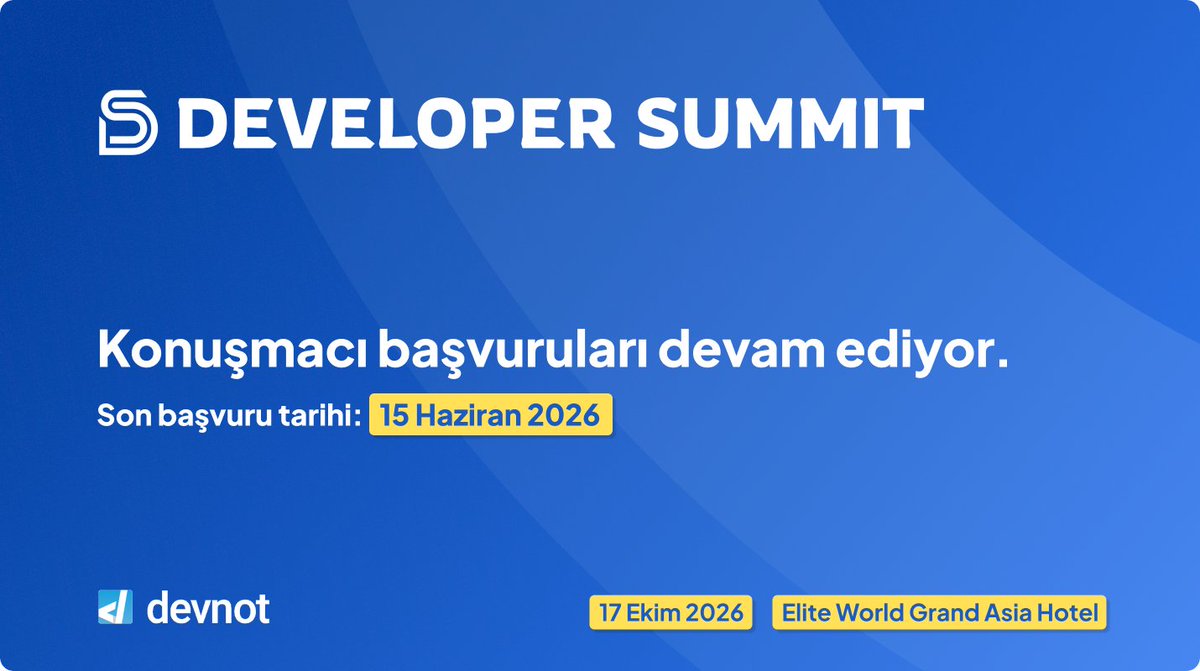 DEVELOPER SUMMIT

Konuşmacı başvuruları devam ediyor.

Son başvuru tarihi: 15 Haziran 2026

devnot

17 Ekim 2026 Elite World Grand Asia Hotel